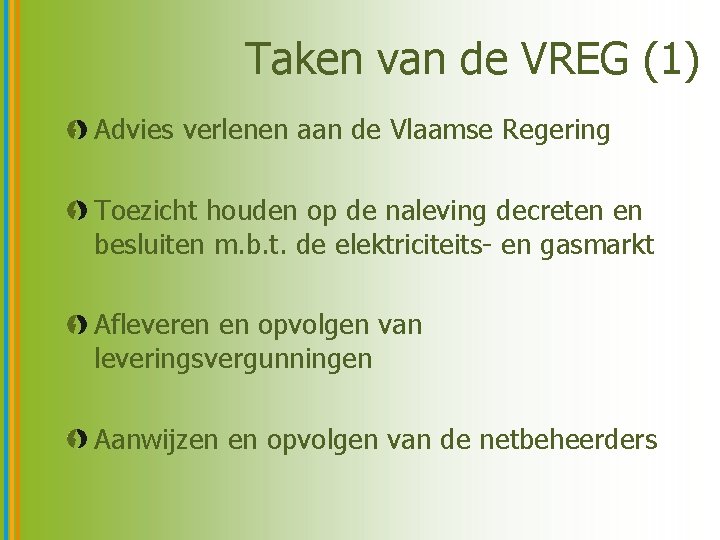 Taken van de VREG (1)

Advies verlenen aan de Vlaamse Regering

Toezicht houden op de naleving decreten en besluiten m.b.t. de elektriciteits- en gasmarkt

Afleveren en opvolgen van leveringsvergunningen

Aanwijzen en opvolgen van de netbeheerders